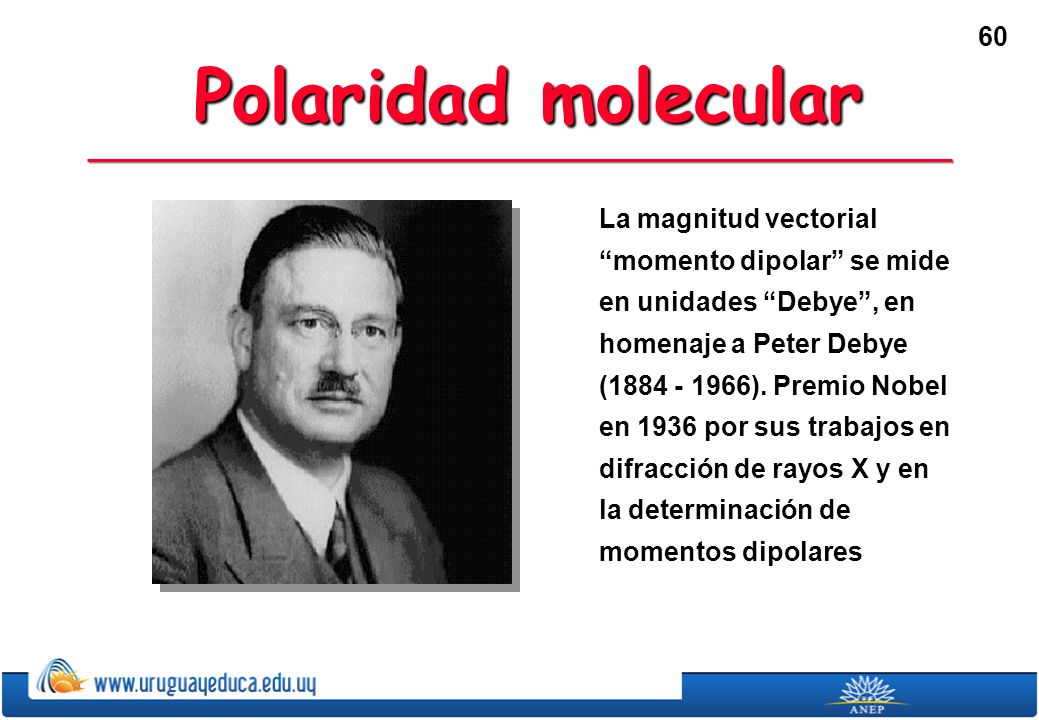 60

Polaridad molecular

La magnitud vectorial “momento dipolar” se mide en unidades “Debye”, en homenaje a Peter Debye (1884 - 1966). Premio Nobel en 1936 por sus trabajos en difracción de rayos X y en la determinación de momentos dipolares

www.uruguayeduca.edu.uy

ANEP